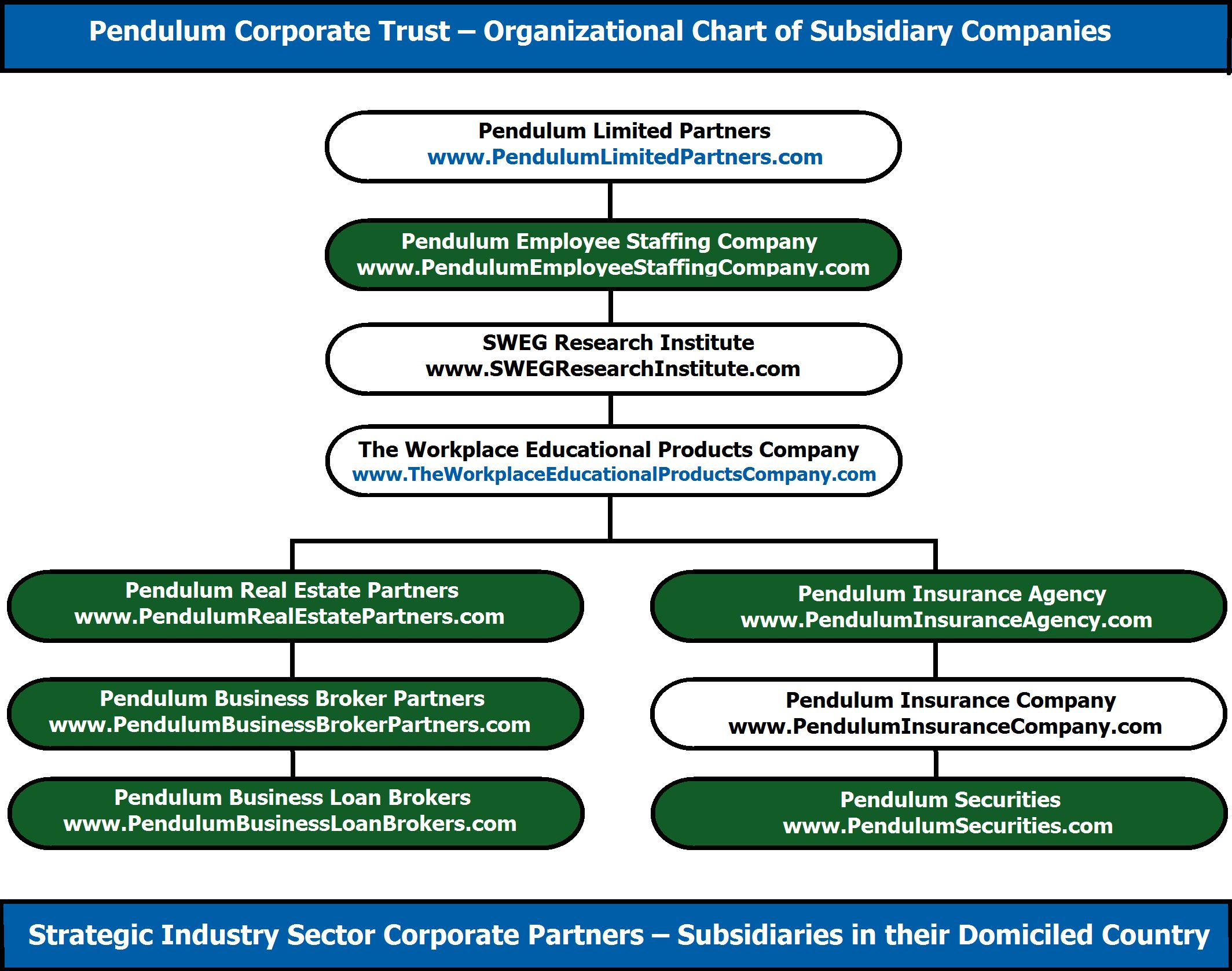 Pendulum Corporate Trust – Organizational Chart of Subsidiary Companies

Pendulum Limited Partners
www.PendulumLimitedPartners.com

Pendulum Employee Staffing Company
www.PendulumEmployeeStaffingCompany.com

SWEG Research Institute
www.SWEGResearchInstitute.com

The Workplace Educational Products Company
www.TheWorkplaceEducationalProductsCompany.com

Pendulum Real Estate Partners
www.PendulumRealEstatePartners.com

Pendulum Business Broker Partners
www.PendulumBusinessBrokerPartners.com

Pendulum Business Loan Brokers
www.PendulumBusinessLoanBrokers.com

Pendulum Insurance Agency
www.PendulumInsuranceAgency.com

Pendulum Insurance Company
www.PendulumInsuranceCompany.com

Pendulum Securities
www.PendulumSecurities.com

Strategic Industry Sector Corporate Partners – Subsidiaries in their Domiciled Country